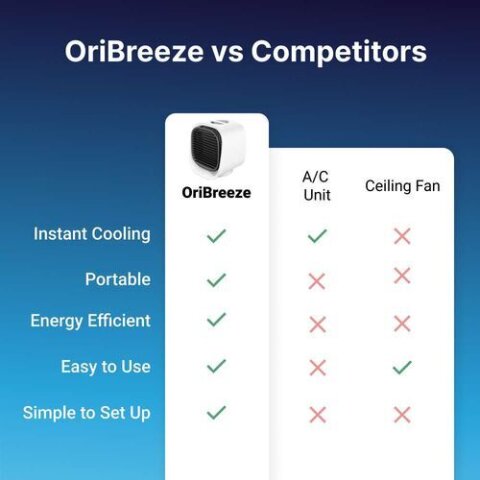 OriBreeze vs Competitors

| | OriBreeze | A/C Unit | Ceiling Fan |
|---|---|---|---|
| Instant Cooling | ✓ | ✓ | ✗ |
| Portable | ✓ | ✗ | ✗ |
| Energy Efficient | ✓ | ✗ | ✗ |
| Easy to Use | ✓ | ✗ | ✓ |
| Simple to Set Up | ✓ | ✗ | ✗ |